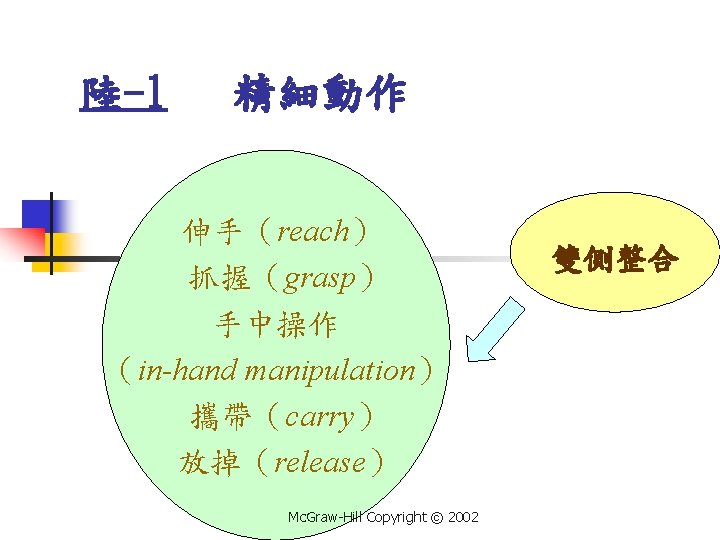 陸-1 精細動作

伸手（reach）
抓握（grasp）
手中操作
（in-hand manipulation）
攜帶（carry）
放掉（release）

雙側整合

McGraw-Hill Copyright © 2002